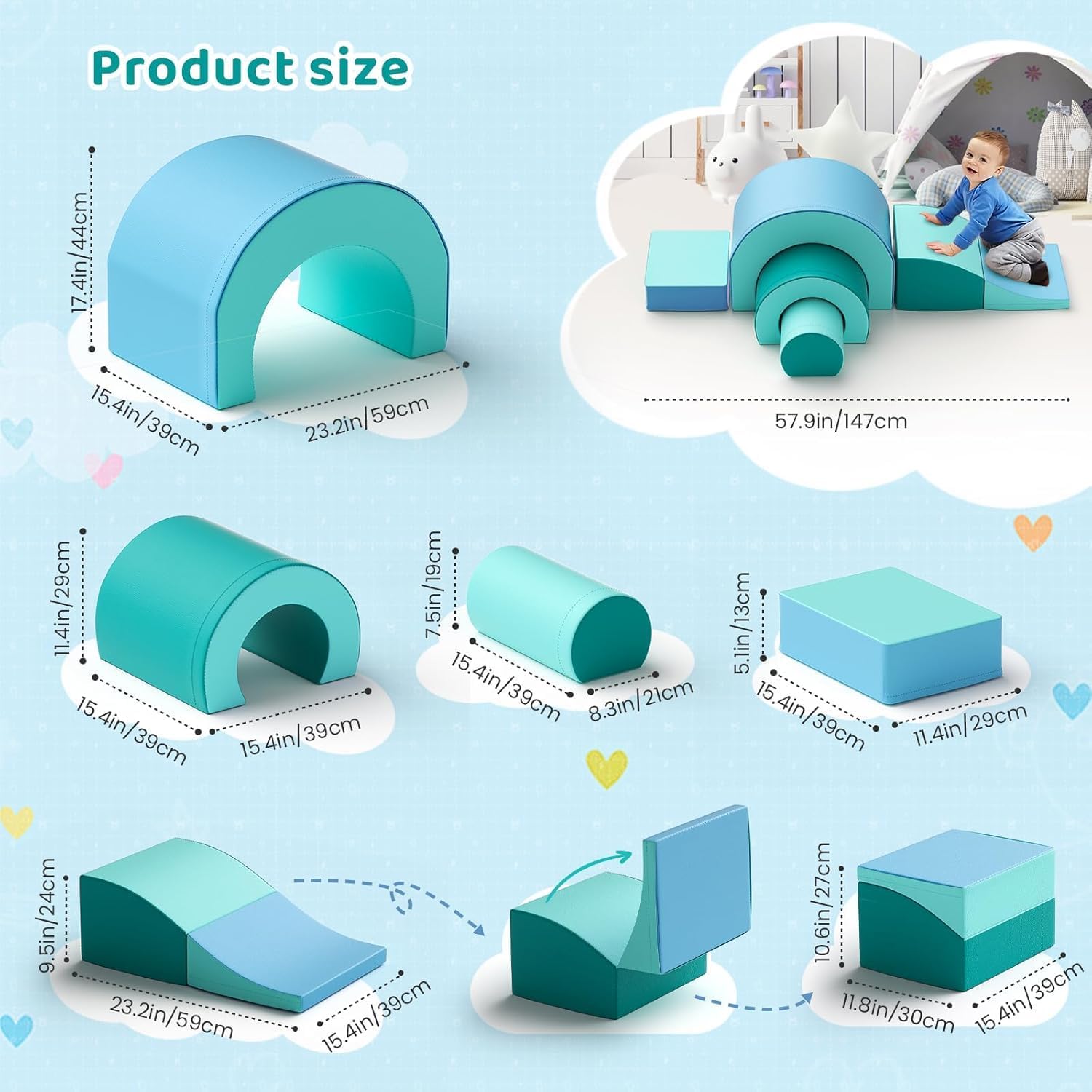 Product size

17.4in/44cm
15.4in/39cm
23.2in/59cm

57.9in/147cm

11.4in/29cm
15.4in/39cm
15.4in/39cm

7.5in/19cm
15.4in/39cm
8.3in/21cm

5.1in/13cm
15.4in/39cm
11.4in/29cm

9.5in/24cm
23.2in/59cm
15.4in/39cm

10.6in/27cm
11.8in/30cm
15.4in/39cm